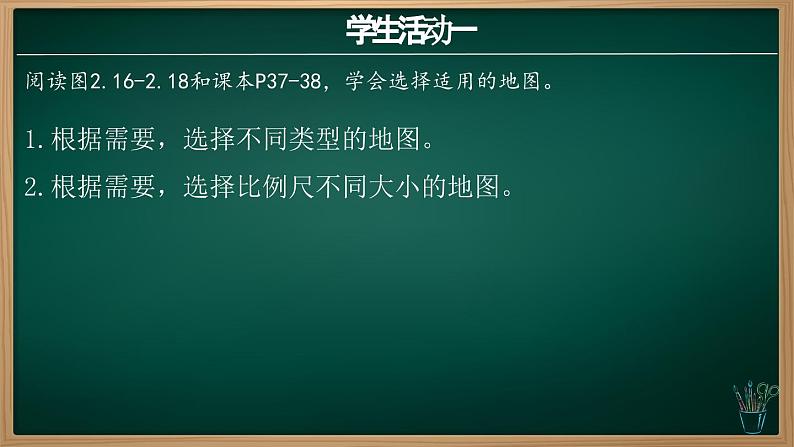 学生活动一

阅读图2.16-2.18和课本P37-38，学会选择适用的地图。

1.根据需要，选择不同类型的地图。

2.根据需要，选择比例尺不同大小的地图。